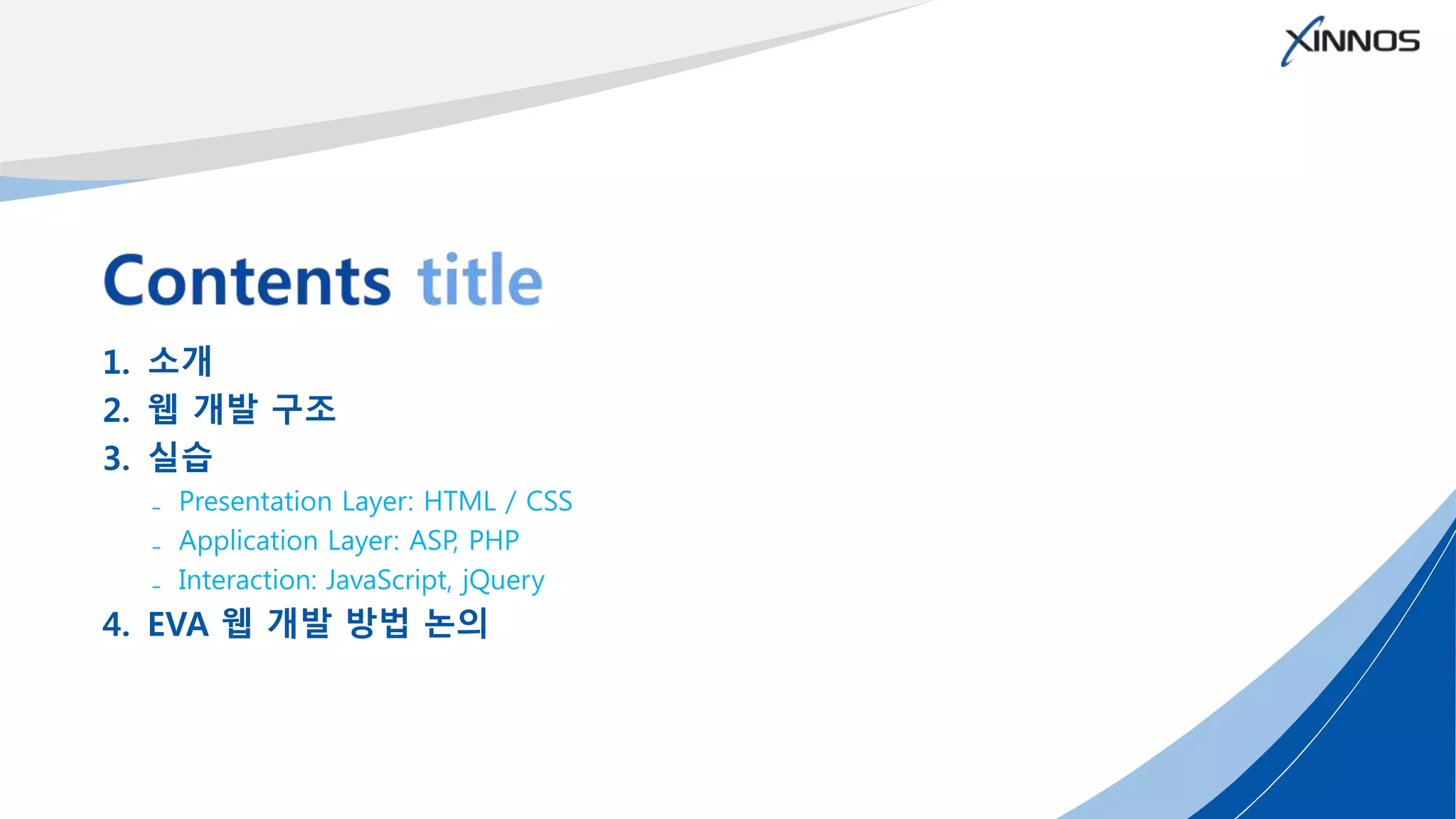 XINNOS

Contents title

1. 소개
2. 웹 개발 구조
3. 실습
- Presentation Layer: HTML / CSS
- Application Layer: ASP, PHP
- Interaction: JavaScript, jQuery
4. EVA 웹 개발 방법 논의